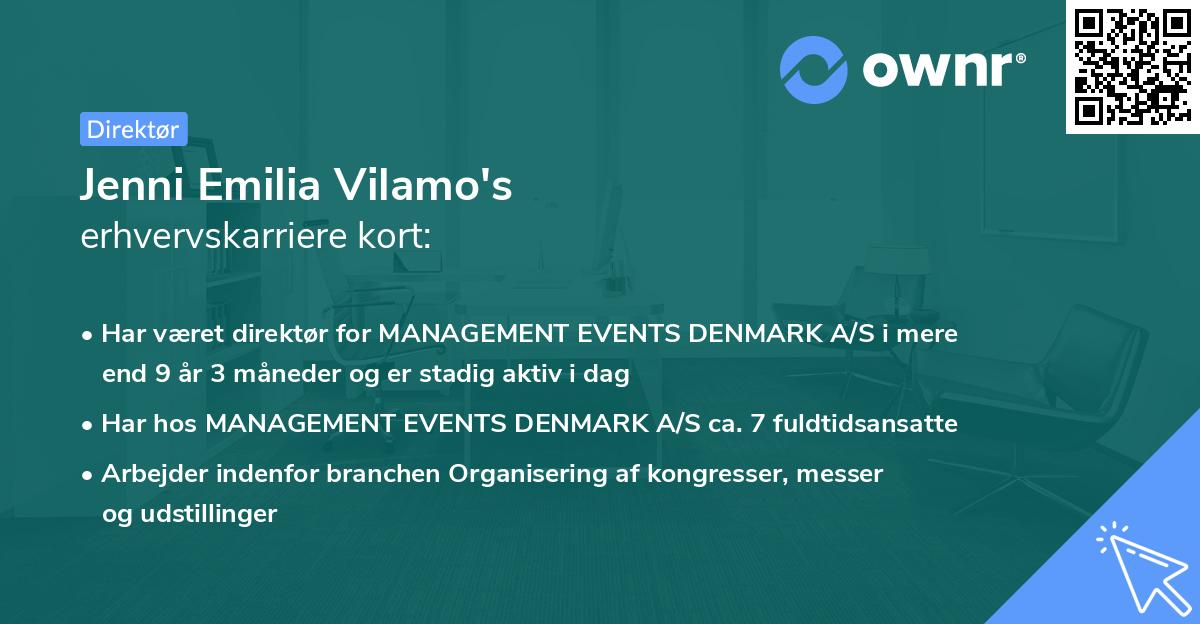 ownr®

Direktør

Jenni Emilia Vilamo's
erhvervskarriere kort:

• Har været direktør for MANAGEMENT EVENTS DENMARK A/S i mere end 9 år 3 måneder og er stadig aktiv i dag
• Har hos MANAGEMENT EVENTS DENMARK A/S ca. 7 fuldtidsansatte
• Arbejder indenfor branchen Organisering af kongresser, messer og udstillinger